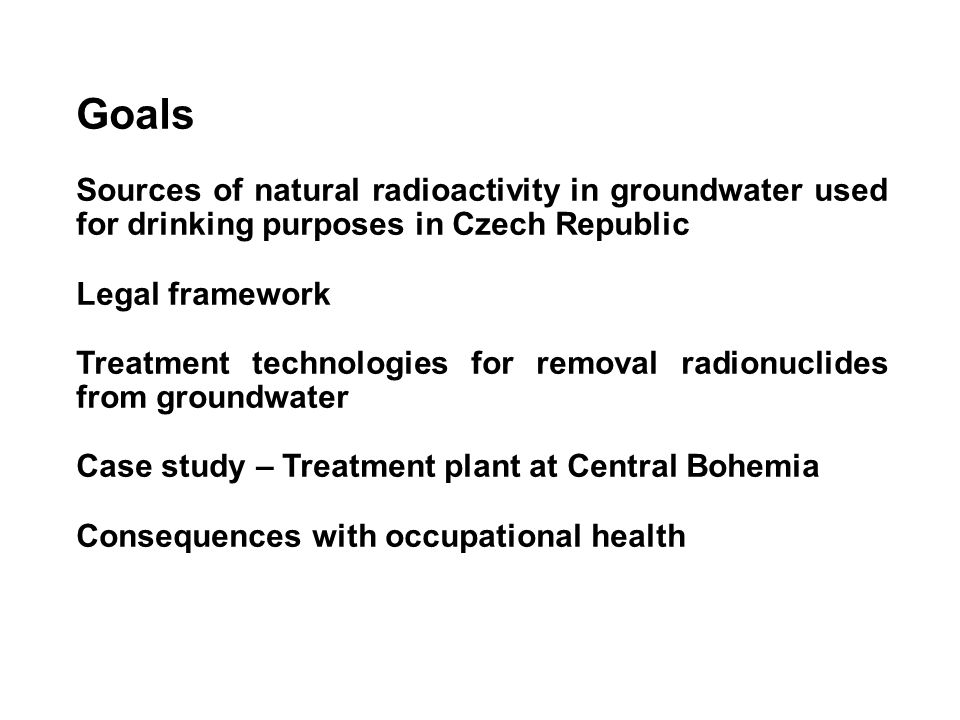 Goals

Sources of natural radioactivity in groundwater used for drinking purposes in Czech Republic

Legal framework

Treatment technologies for removal radionuclides from groundwater

Case study – Treatment plant at Central Bohemia

Consequences with occupational health